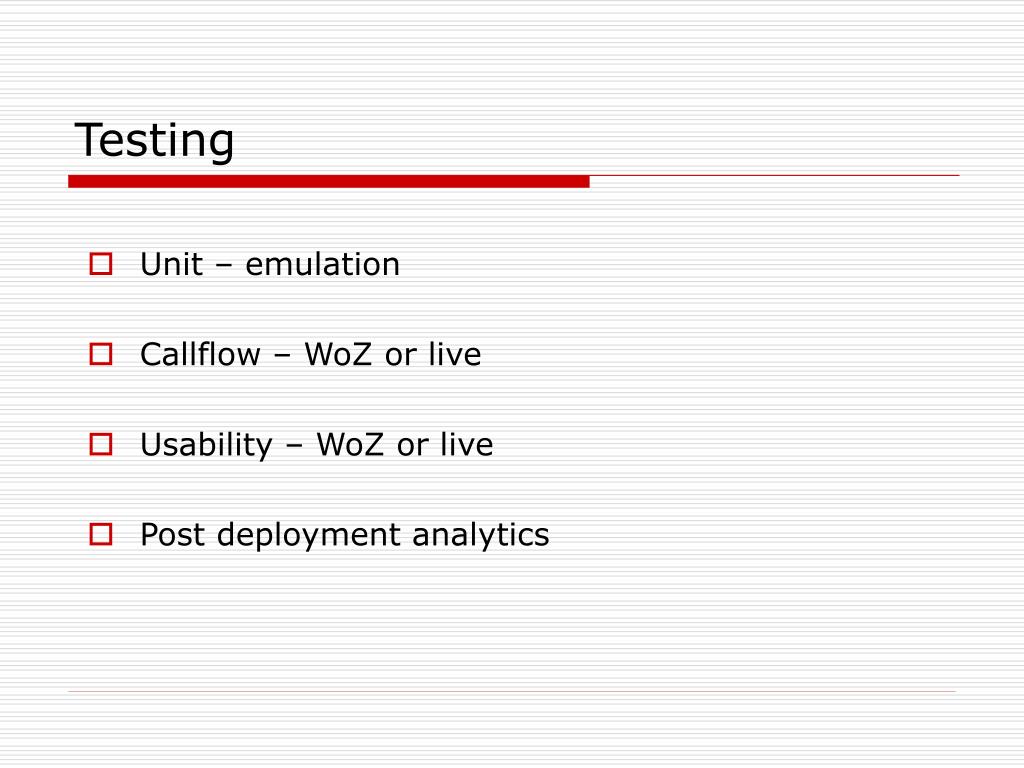 Testing

Unit – emulation

Callflow – WoZ or live

Usability – WoZ or live

Post deployment analytics